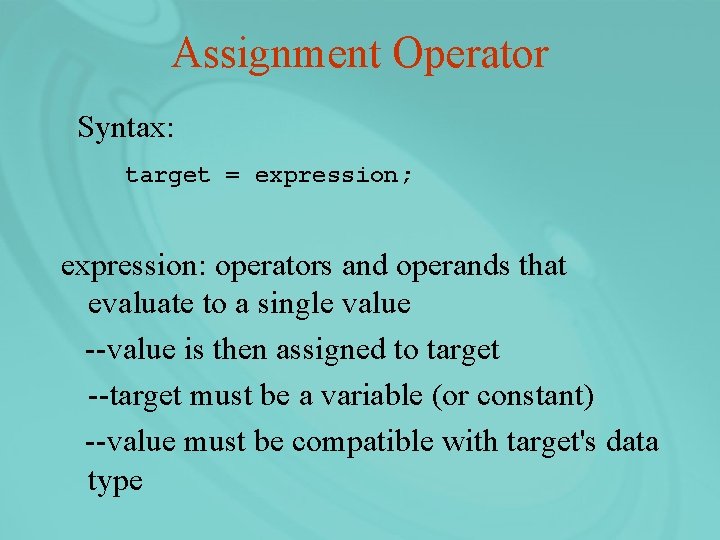 Assignment Operator

Syntax:

target = expression;

expression: operators and operands that evaluate to a single value

--value is then assigned to target

--target must be a variable (or constant)

--value must be compatible with target's data type